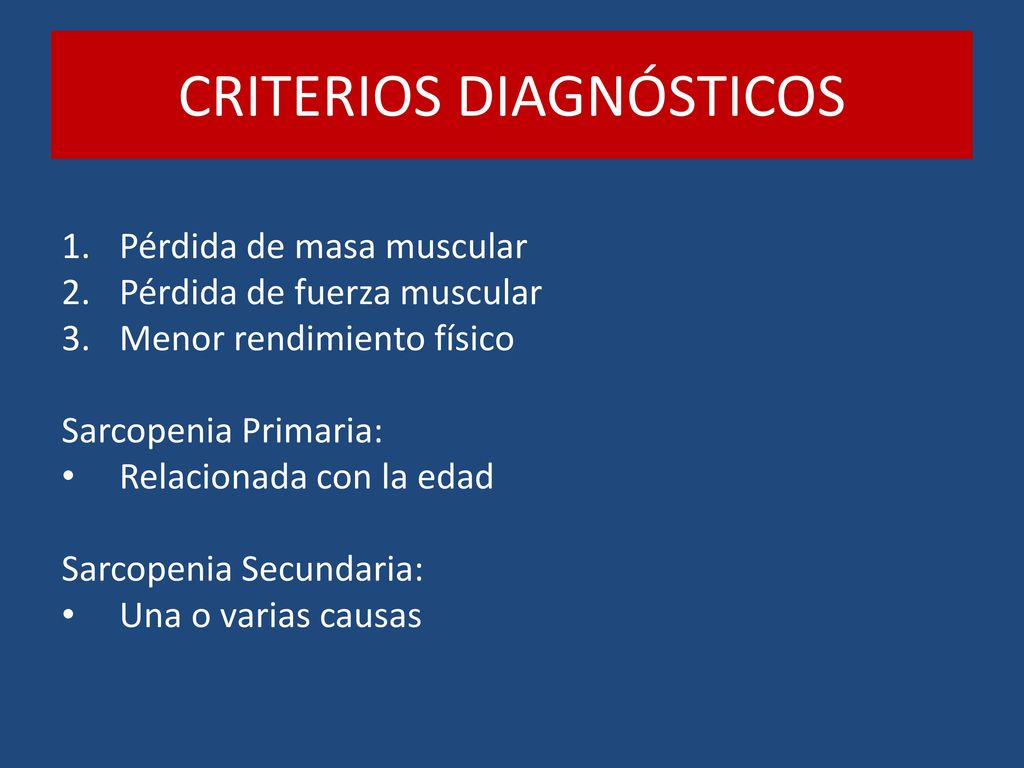 CRITERIOS DIAGNÓSTICOS

1. Pérdida de masa muscular
2. Pérdida de fuerza muscular
3. Menor rendimiento físico

Sarcopenia Primaria:
• Relacionada con la edad

Sarcopenia Secundaria:
• Una o varias causas